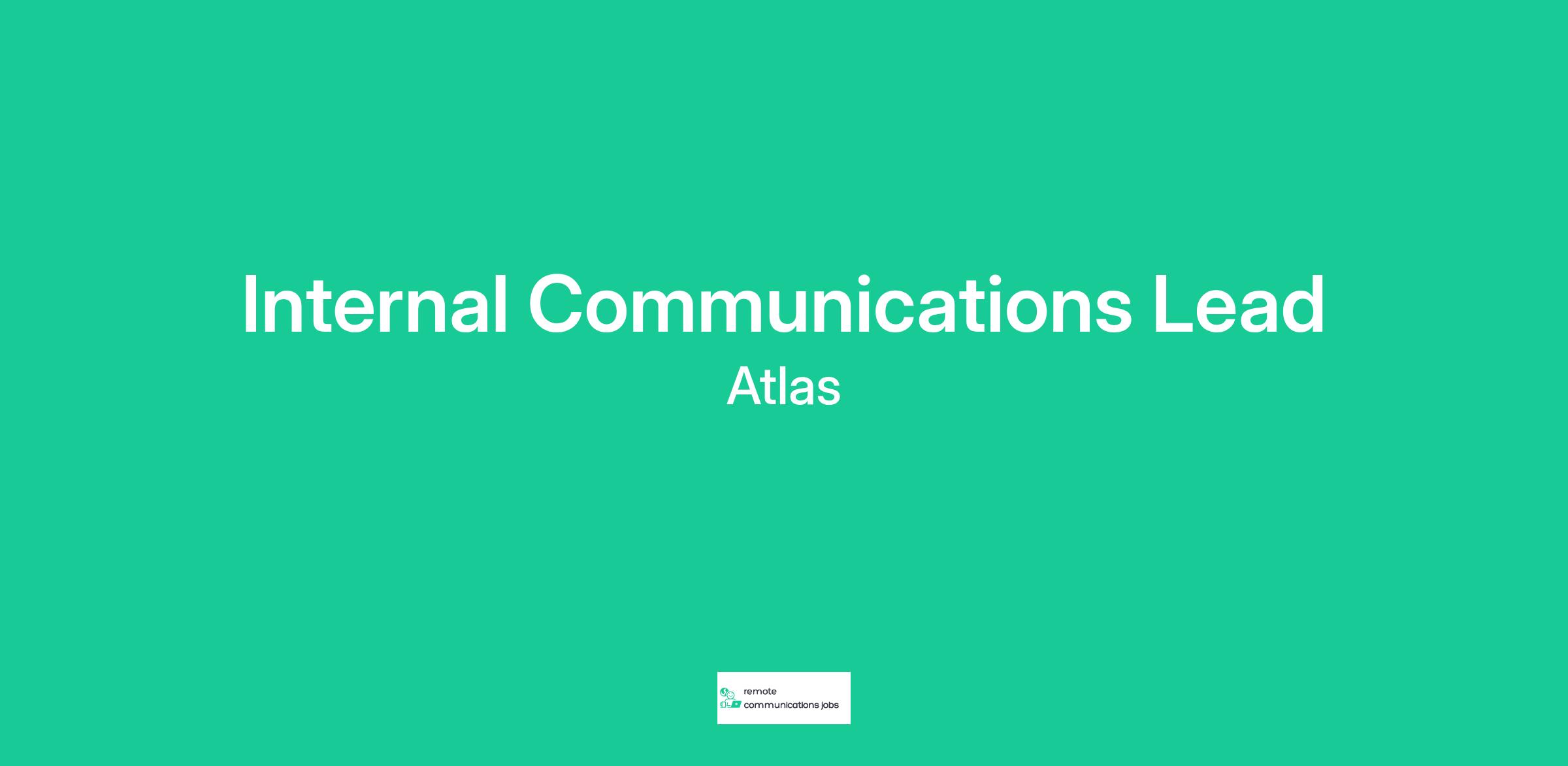 Internal Communications Lead

Atlas

remote
communications jobs